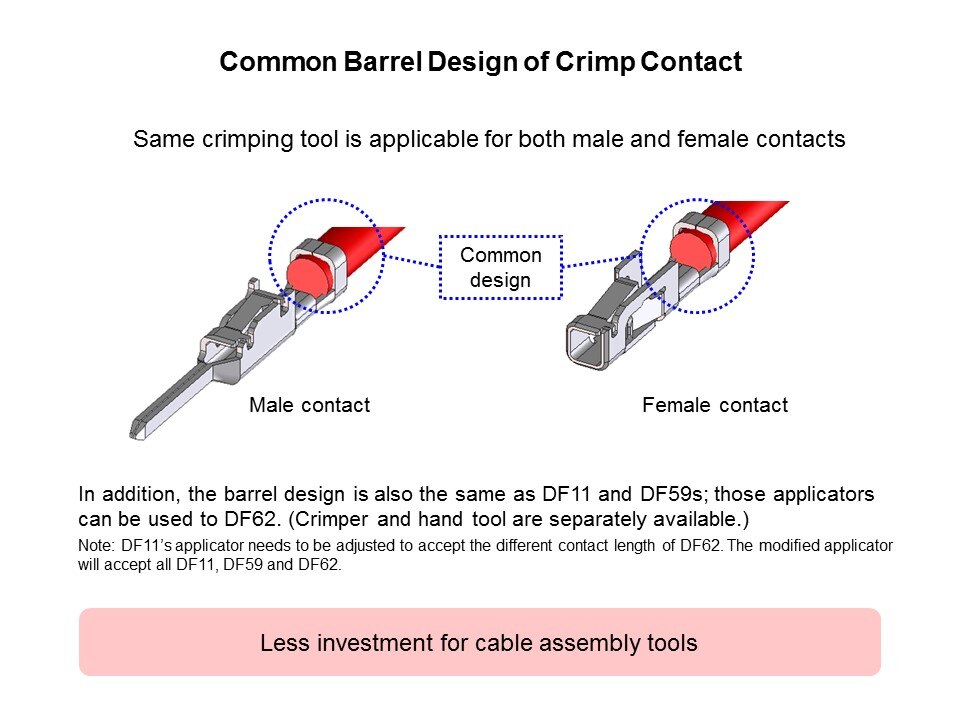 Common Barrel Design of Crimp Contact

Same crimping tool is applicable for both male and female contacts

Common design

Male contact

Female contact

In addition, the barrel design is also the same as DF11 and DF59s; those applicators can be used to DF62. (Crimper and hand tool are separately available.)

Note: DF11's applicator needs to be adjusted to accept the different contact length of DF62. The modified applicator will accept all DF11, DF59 and DF62.

Less investment for cable assembly tools